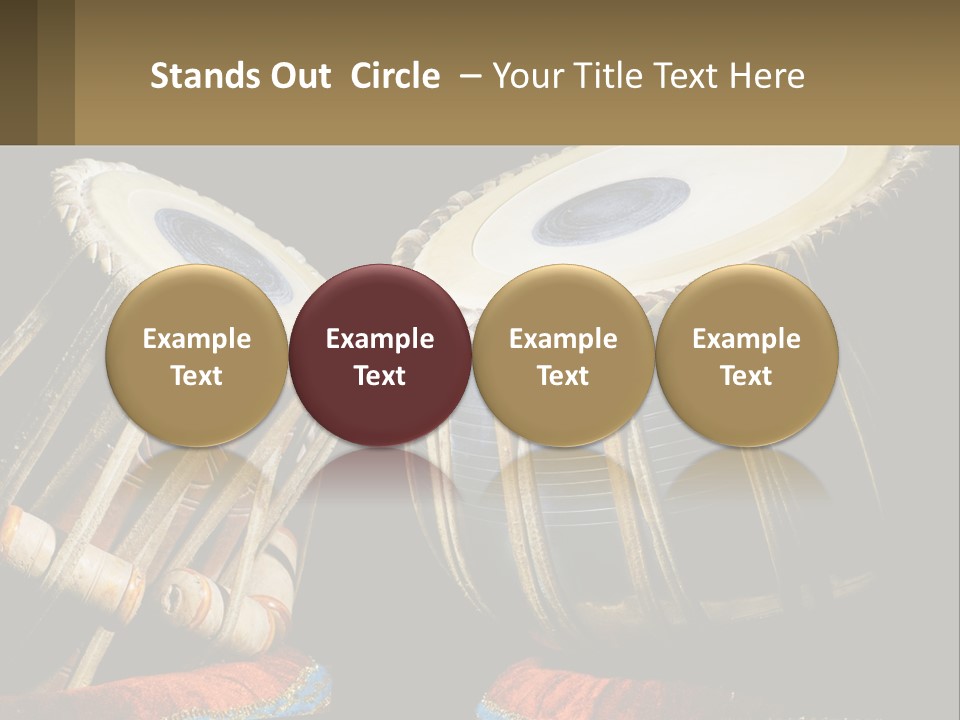 Stands Out Circle – Your Title Text Here

Example Text

Example Text

Example Text

Example Text